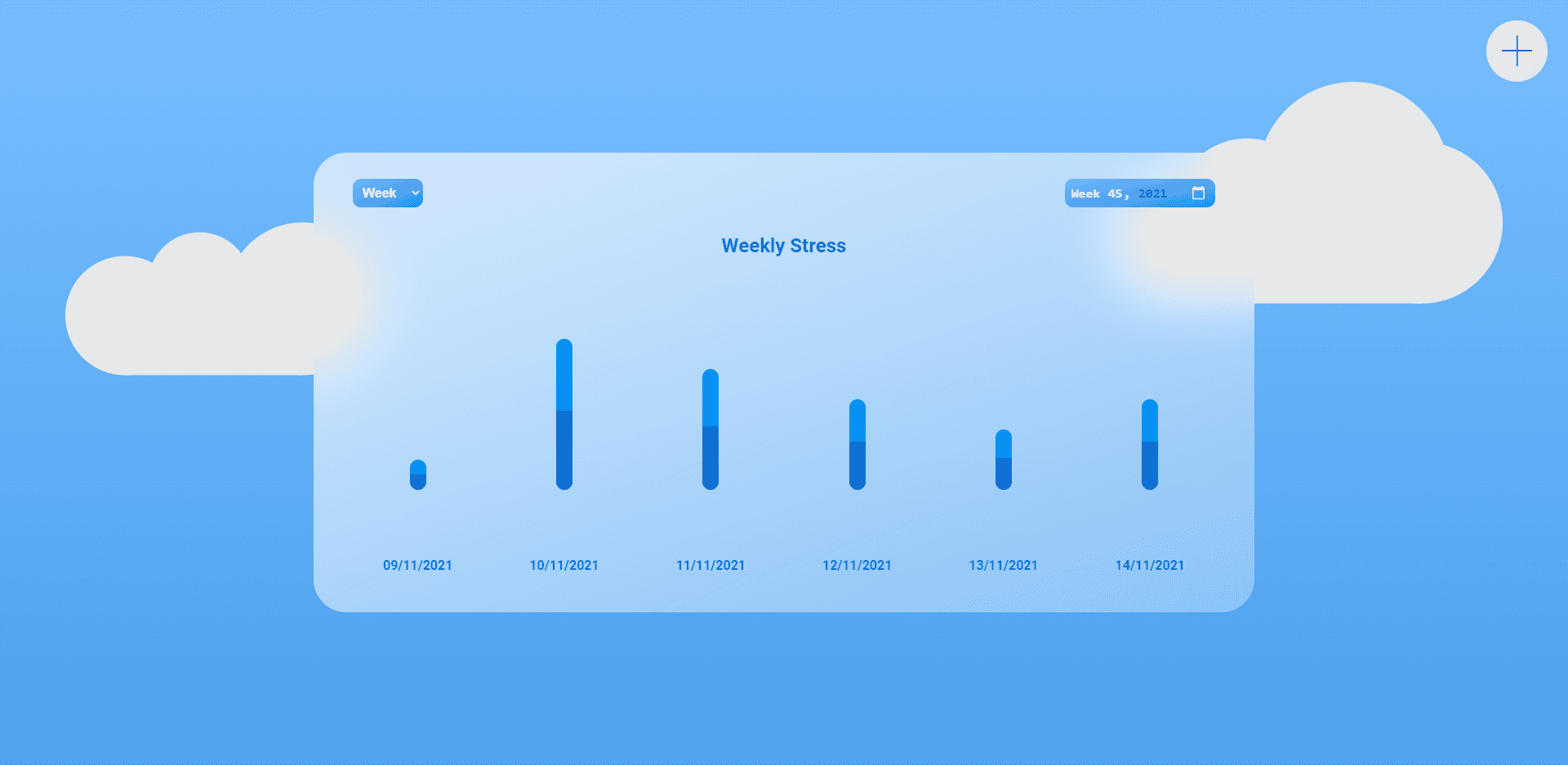 Week

Week 45, 2021

Weekly Stress

09/11/2021
10/11/2021
11/11/2021
12/11/2021
13/11/2021
14/11/2021